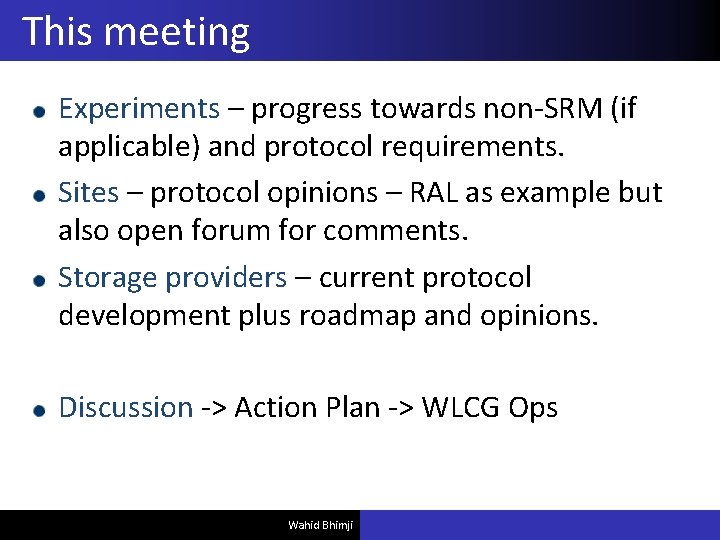 This meeting

- Experiments – progress towards non-SRM (if applicable) and protocol requirements.
- Sites – protocol opinions – RAL as example but also open forum for comments.
- Storage providers – current protocol development plus roadmap and opinions.

- Discussion -> Action Plan -> WLCG Ops

Wahid Bhimji